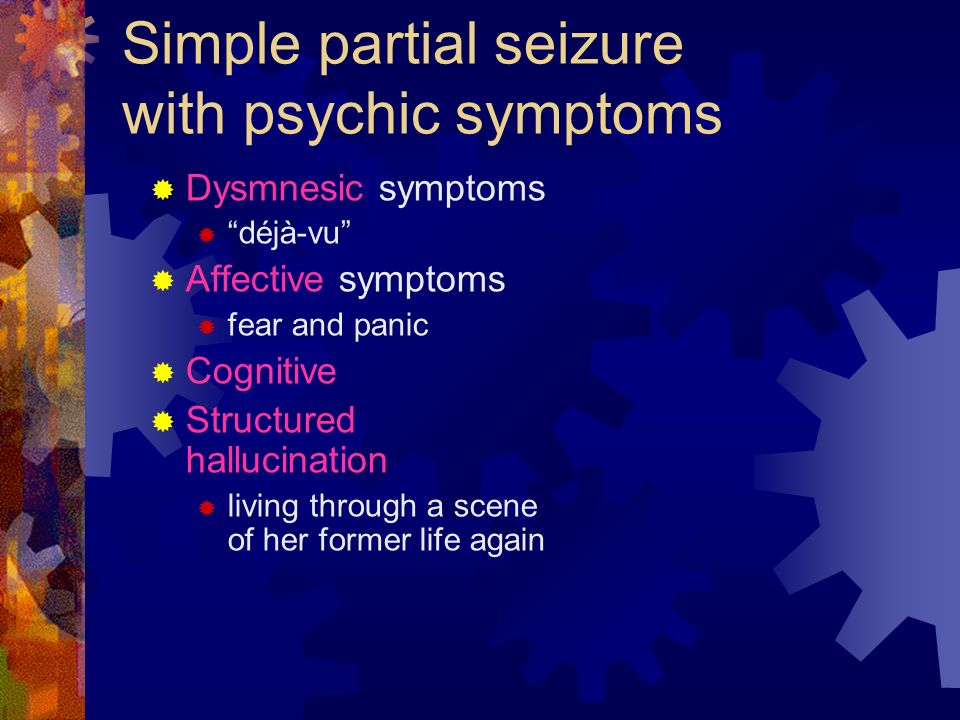 Simple partial seizure with psychic symptoms

Dysmnesic symptoms
“déjà-vu”
Affective symptoms
fear and panic
Cognitive
Structured hallucination
living through a scene of her former life again